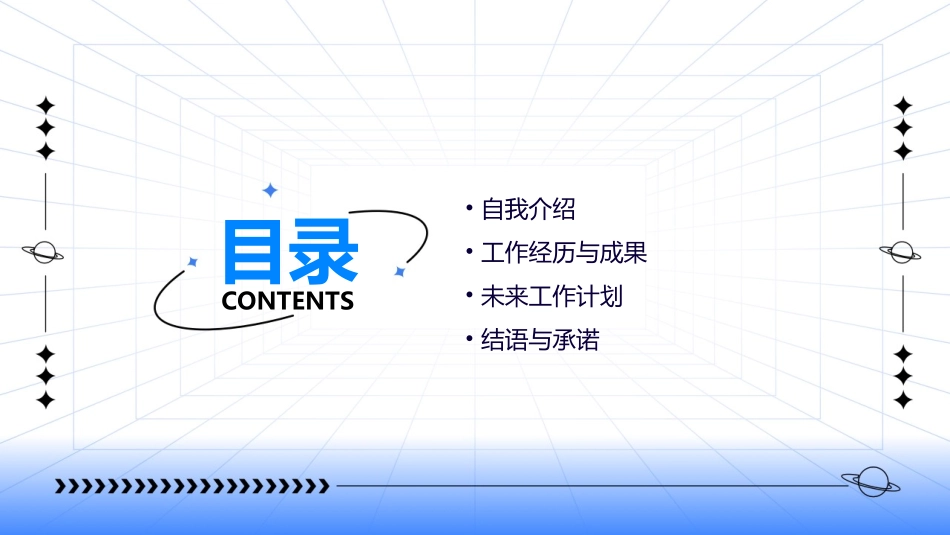 目录
CONTENTS

• 自我介绍
• 工作经历与成果
• 未来工作计划
• 结语与承诺